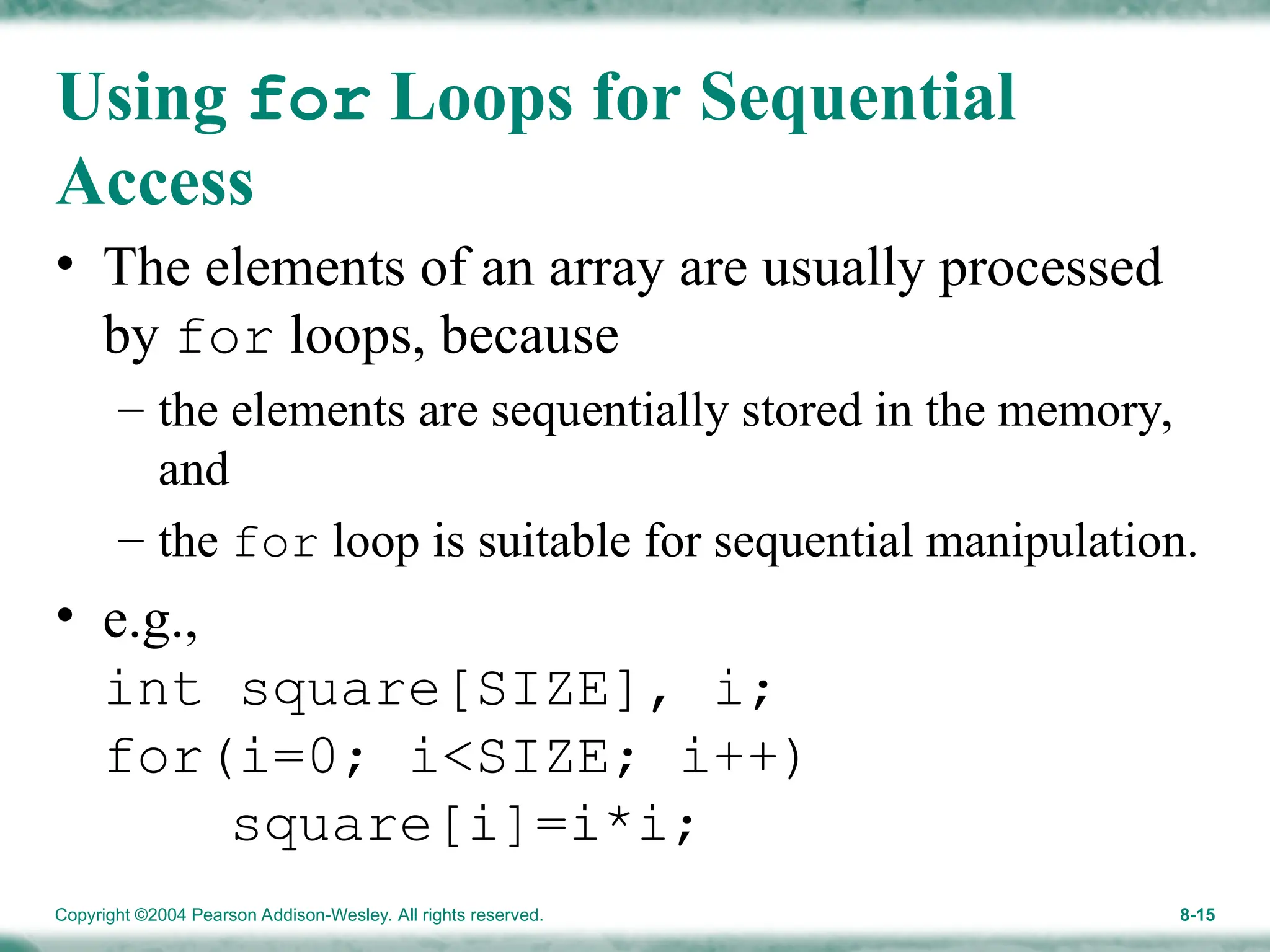 Using for Loops for Sequential Access

• The elements of an array are usually processed by for loops, because

– the elements are sequentially stored in the memory, and

– the for loop is suitable for sequential manipulation.

• e.g.,

int square[SIZE], i;
for(i=0; i<SIZE; i++)
    square[i]=i*i;

Copyright ©2004 Pearson Addison-Wesley. All rights reserved.

8-15